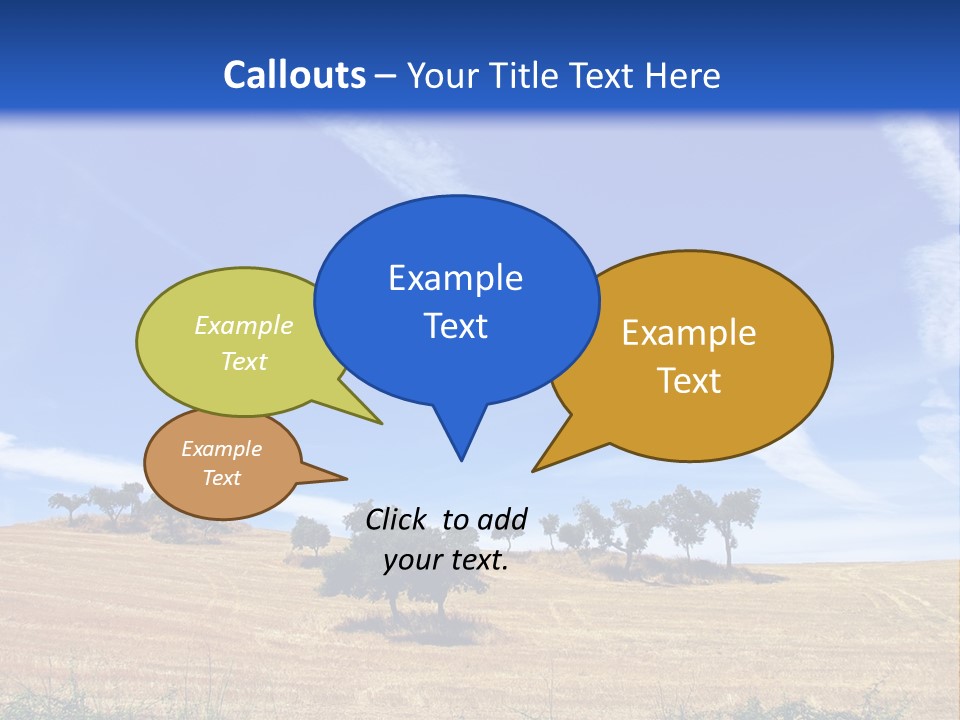 Callouts – Your Title Text Here

Example Text

Example Text

Example Text

Example Text

Click to add your text.